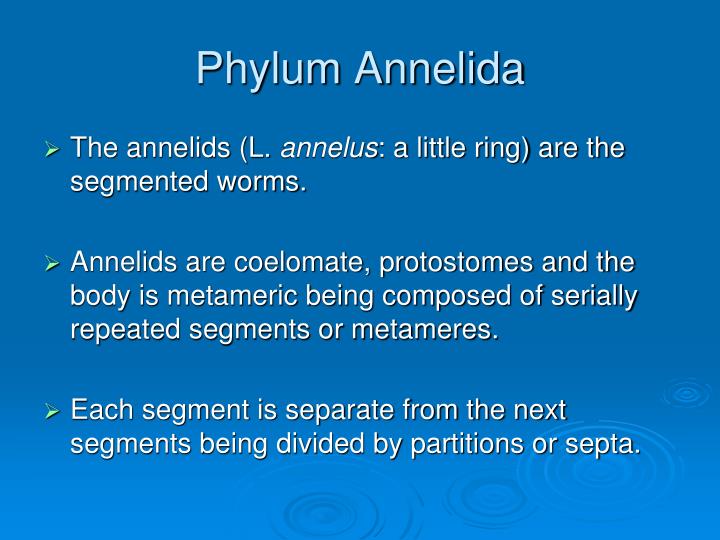 Phylum Annelida

➢ The annelids (L. annelus: a little ring) are the segmented worms.

➢ Annelids are coelomate, protostomes and the body is metameric being composed of serially repeated segments or metameres.

➢ Each segment is separate from the next segments being divided by partitions or septa.